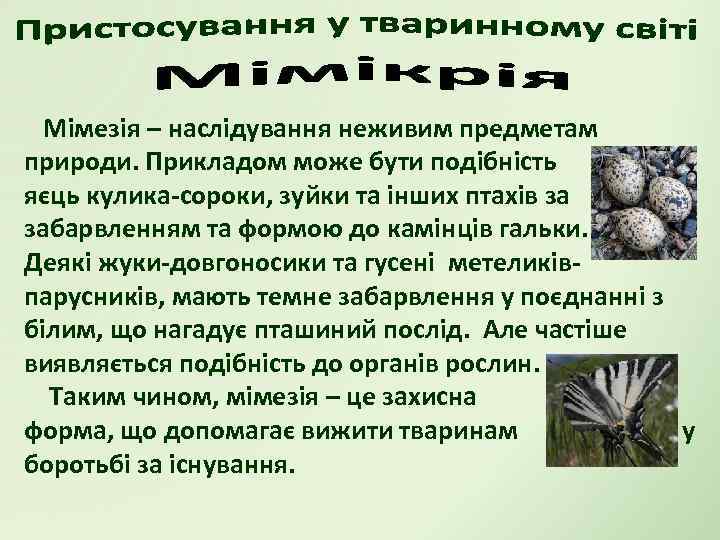 Пристосування у тваринному світі

Мімікрія

Мімезія – наслідування неживим предметам природи. Прикладом може бути подібність яєць кулика-сороки, зуйки та інших птахів за забарвленням та формою до камінців гальки. Деякі жуки-довгоносики та гусені метеликів-парусників, мають темне забарвлення у поєднанні з білим, що нагадує пташиний послід. Але частіше виявляється подібність до органів рослин.

Таким чином, мімезія – це захисна форма, що допомагає вижити тваринам у боротьбі за існування.